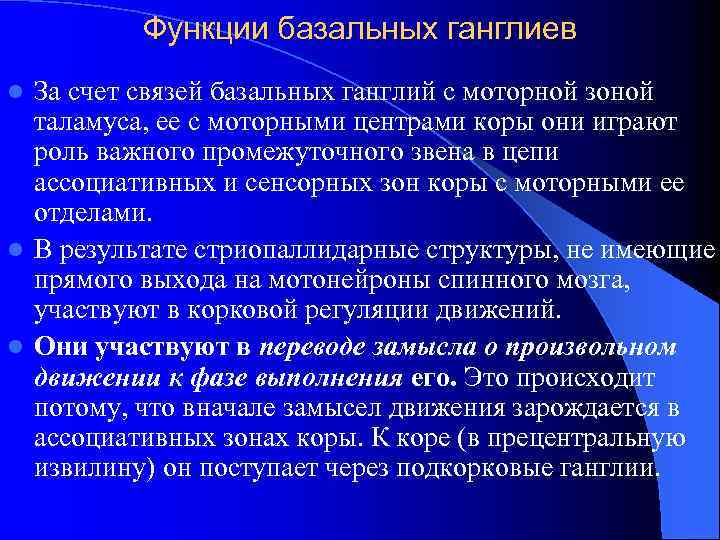 Функции базальных ганглиев

За счет связей базальных ганглий с моторной зоной таламуса, ее с моторными центрами коры они играют роль важного промежуточного звена в цепи ассоциативных и сенсорных зон коры с моторными ее отделами.

В результате стриопаллидарные структуры, не имеющие прямого выхода на мотонейроны спинного мозга, участвуют в корковой регуляции движений.

Они участвуют в переводе замысла о произвольном движении к фазе выполнения его. Это происходит потому, что вначале замысел движения зарождается в ассоциативных зонах коры. К коре (в прецентральную извилину) он поступает через подкорковые ганглии.